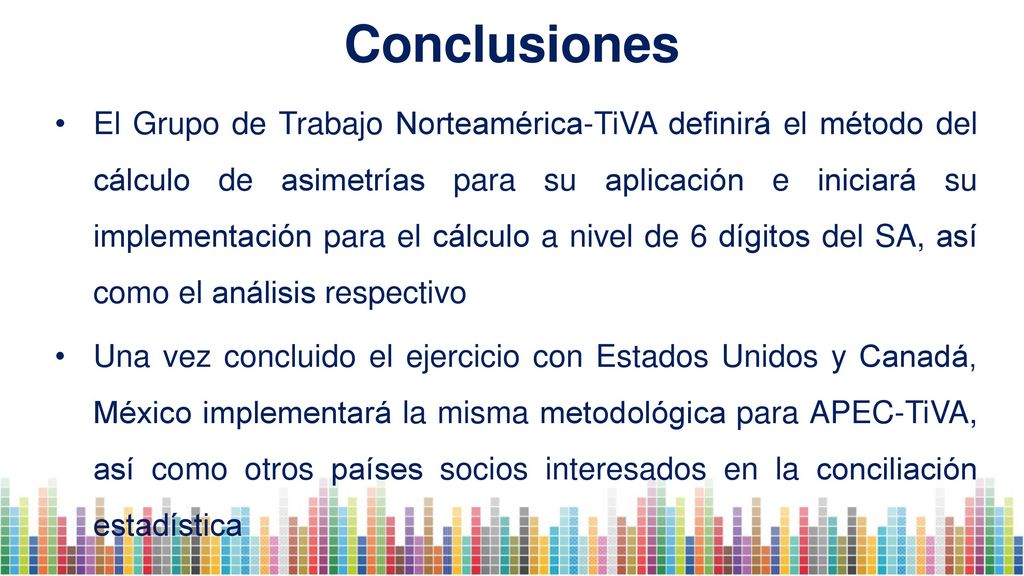 Conclusiones

• El Grupo de Trabajo Norteamérica-TiVA definirá el método del cálculo de asimetrías para su aplicación e iniciará su implementación para el cálculo a nivel de 6 dígitos del SA, así como el análisis respectivo

• Una vez concluido el ejercicio con Estados Unidos y Canadá, México implementará la misma metodológica para APEC-TiVA, así como otros países socios interesados en la conciliación estadística